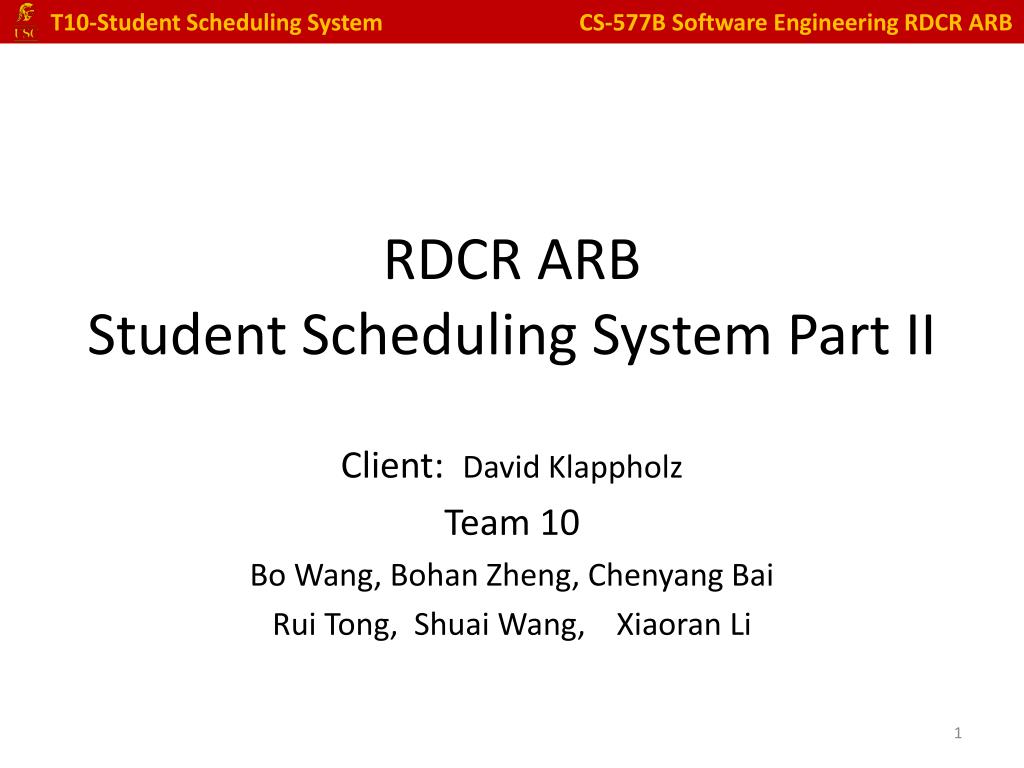 USC T10-Student Scheduling System CS-577B Software Engineering RDCR ARB

RDCR ARB
Student Scheduling System Part II

Client: David Klappholz

Team 10

Bo Wang, Bohan Zheng, Chenyang Bai

Rui Tong, Shuai Wang, Xiaoran Li

1